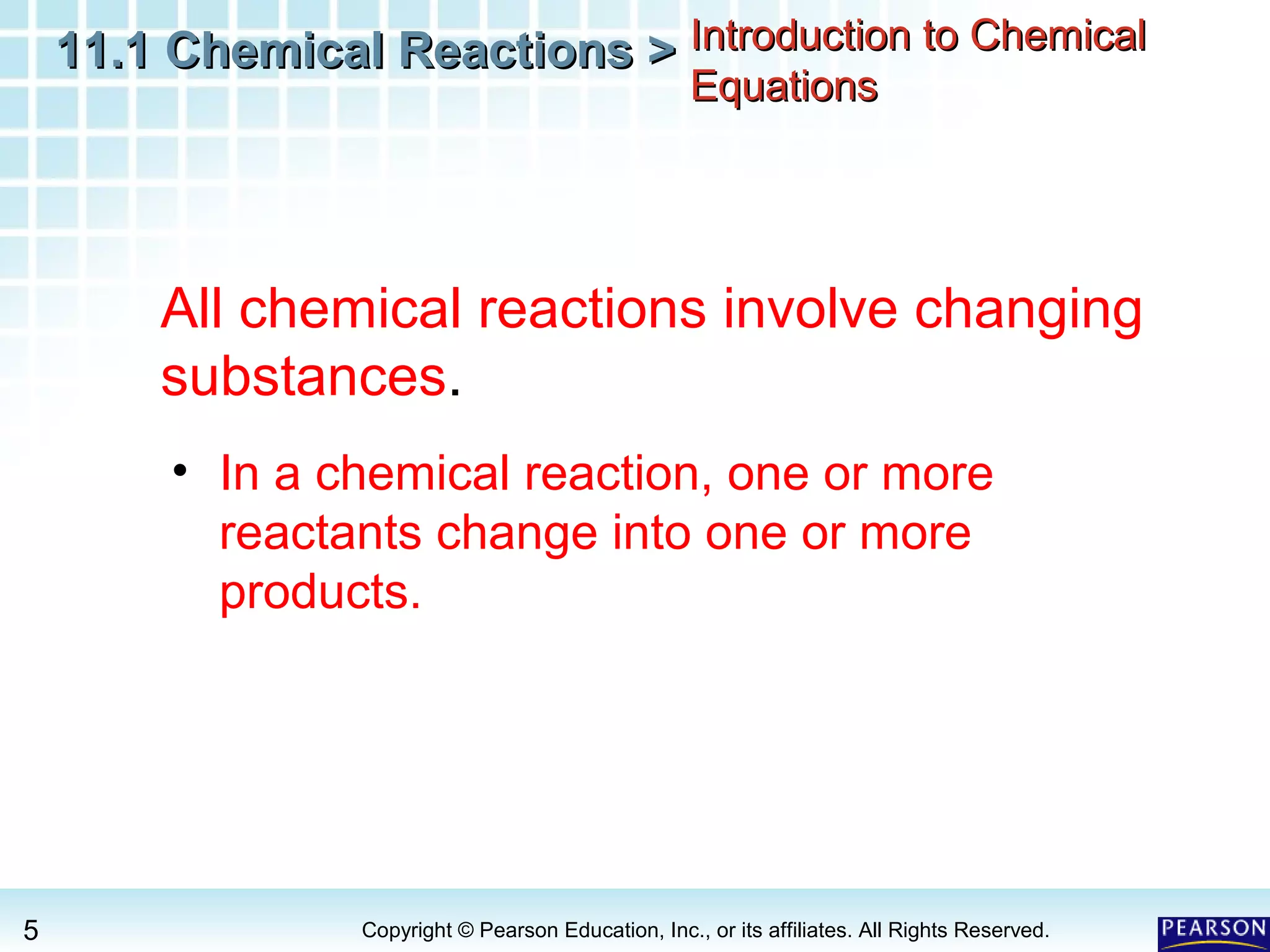 11.1 Chemical Reactions > Introduction to Chemical Equations

All chemical reactions involve changing substances.

• In a chemical reaction, one or more reactants change into one or more products.

5

Copyright © Pearson Education, Inc., or its affiliates. All Rights Reserved.

PEARSON